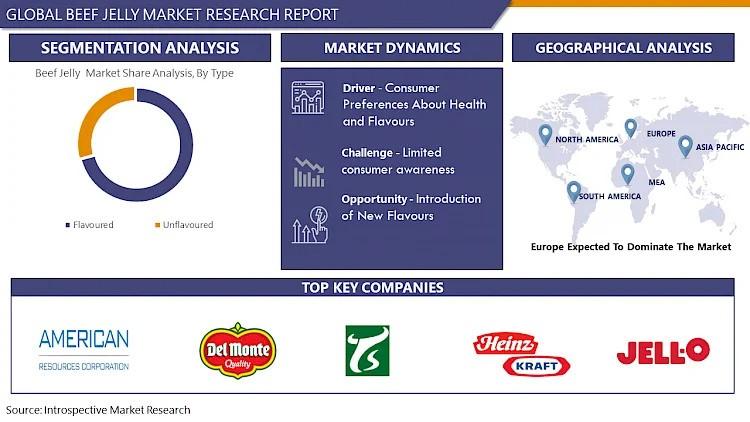 GLOBAL BEEF JELLY MARKET RESEARCH REPORT

SEGMENTATION ANALYSIS

Beef Jelly Market Share Analysis, By Type

Flavoured Unflavoured

MARKET DYNAMICS

Driver - Consumer Preferences About Health and Flavours

Challenge - Limited consumer awareness

Opportunity - Introduction of New Flavours

GEOGRAPHICAL ANALYSIS

NORTH AMERICA
EUROPE
ASIA PACIFIC
MEA
SOUTH AMERICA

Europe Expected To Dominate The Market

TOP KEY COMPANIES

AMERICAN
RESOURCES CORPORATION

Del Monte
Quality

TS

Heinz
KRAFT

JELL-O

Source: Introspective Market Research